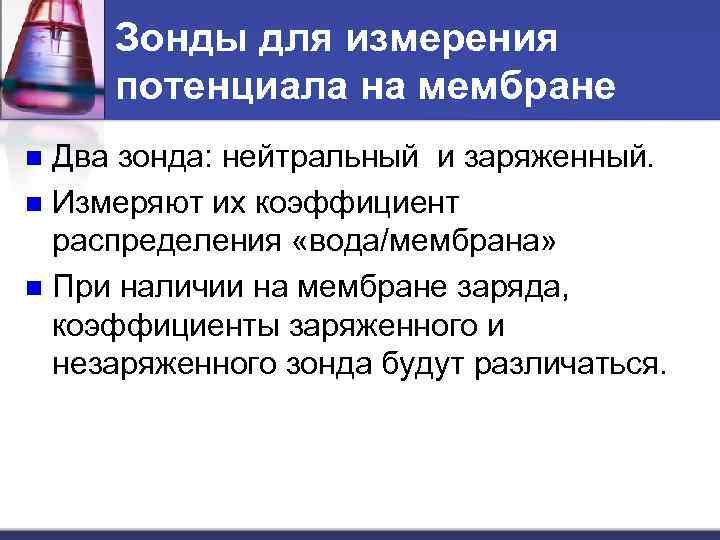 Зонды для измерения потенциала на мембране

Два зонда: нейтральный и заряженный.

Измеряют их коэффициент распределения «вода/мембрана»

При наличии на мембране заряда, коэффициенты заряженного и незаряженного зонда будут различаться.